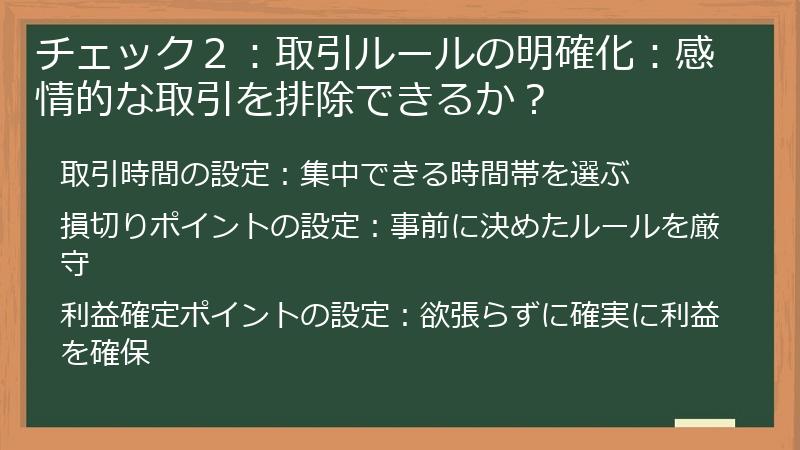 チェック２：取引ルールの明確化：感情的な取引を排除できるか？

取引時間の設定：集中できる時間帯を選ぶ

損切りポイントの設定：事前に決めたルールを厳守

利益確定ポイントの設定：欲張らずに確実に利益を確保